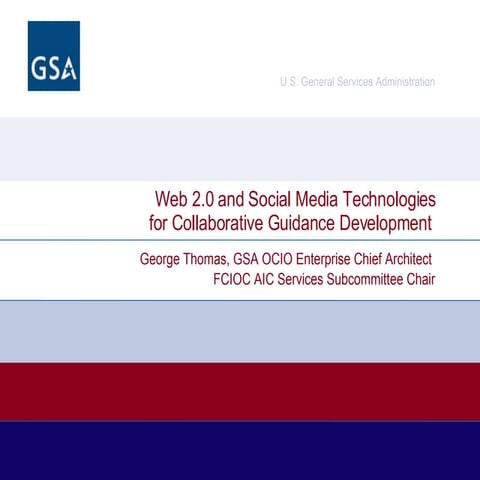 GSA

U.S. General Services Administration

Web 2.0 and Social Media Technologies for Collaborative Guidance Development

George Thomas, GSA OCIO Enterprise Chief Architect
FCIOC AIC Services Subcommittee Chair